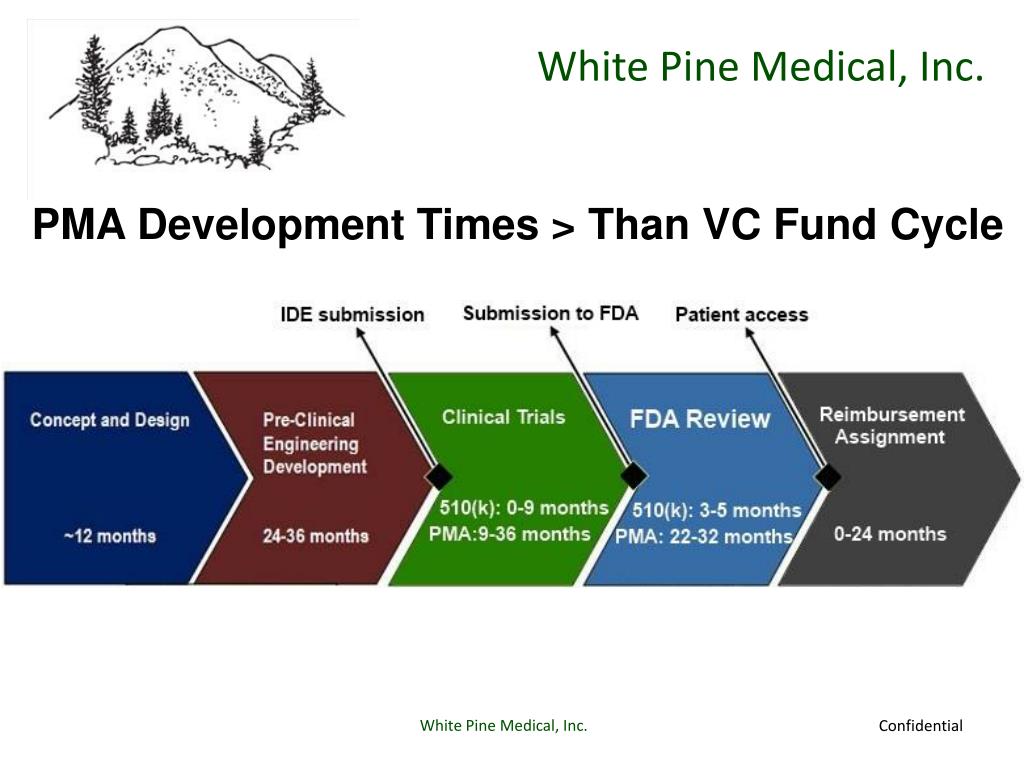 White Pine Medical, Inc.

PMA Development Times > Than VC Fund Cycle

IDE submission

Submission to FDA

Patient access

Concept and Design

~12 months

Pre-Clinical Engineering Development

24-36 months

Clinical Trials

510(k): 0-9 months
PMA:9-36 months

FDA Review

510(k): 3-5 months
PMA: 22-32 months

Reimbursement Assignment

0-24 months

White Pine Medical, Inc.

Confidential